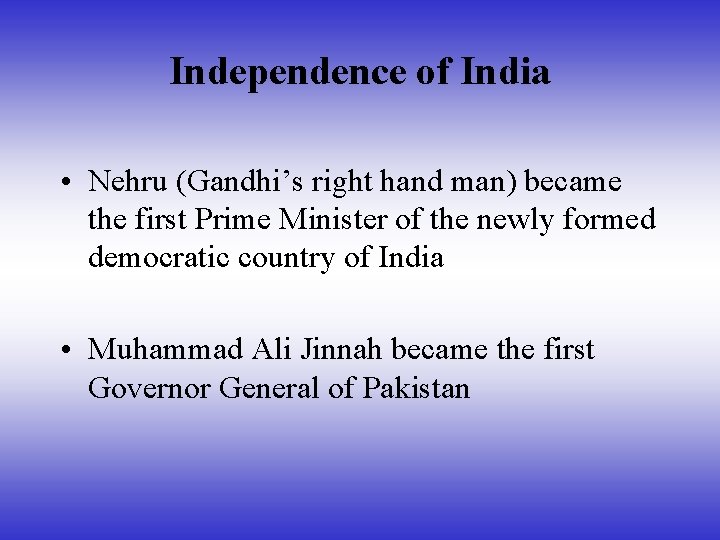 Independence of India

• Nehru (Gandhi’s right hand man) became the first Prime Minister of the newly formed democratic country of India

• Muhammad Ali Jinnah became the first Governor General of Pakistan